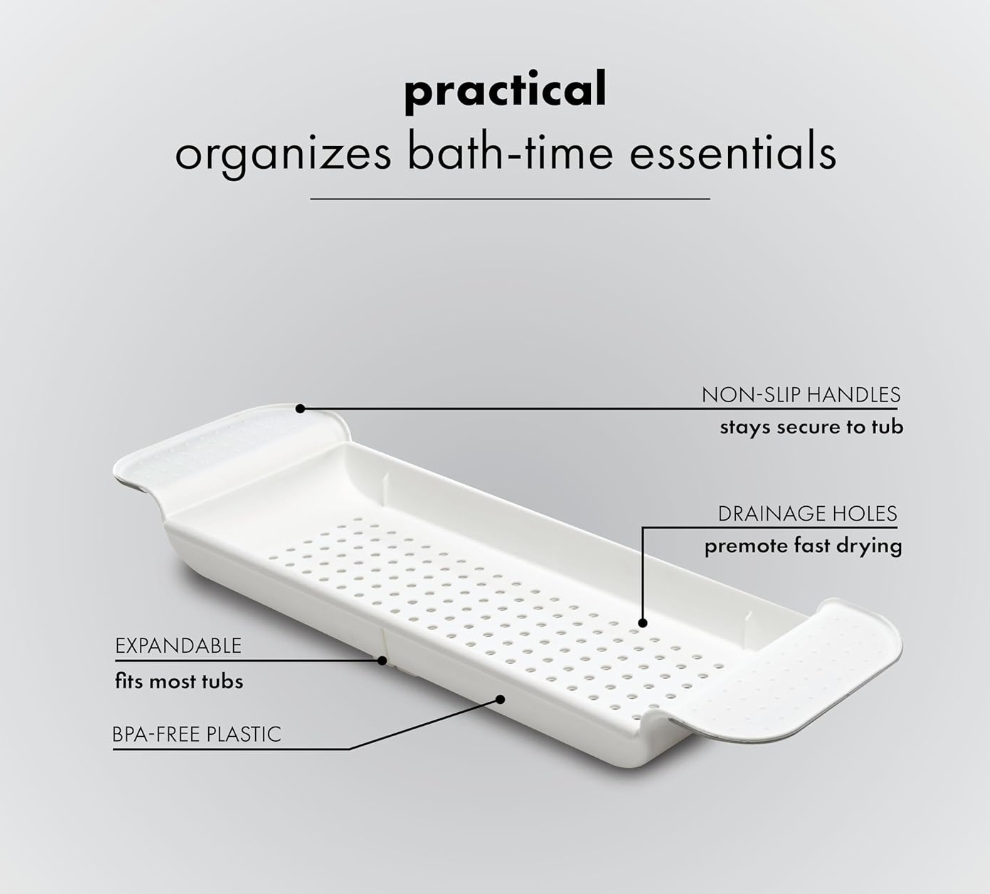 practical
organizes bath-time essentials

NON-SLIP HANDLES
stays secure to tub

DRAINAGE HOLES
premote fast drying

EXPANDABLE
fits most tubs

BPA-FREE PLASTIC